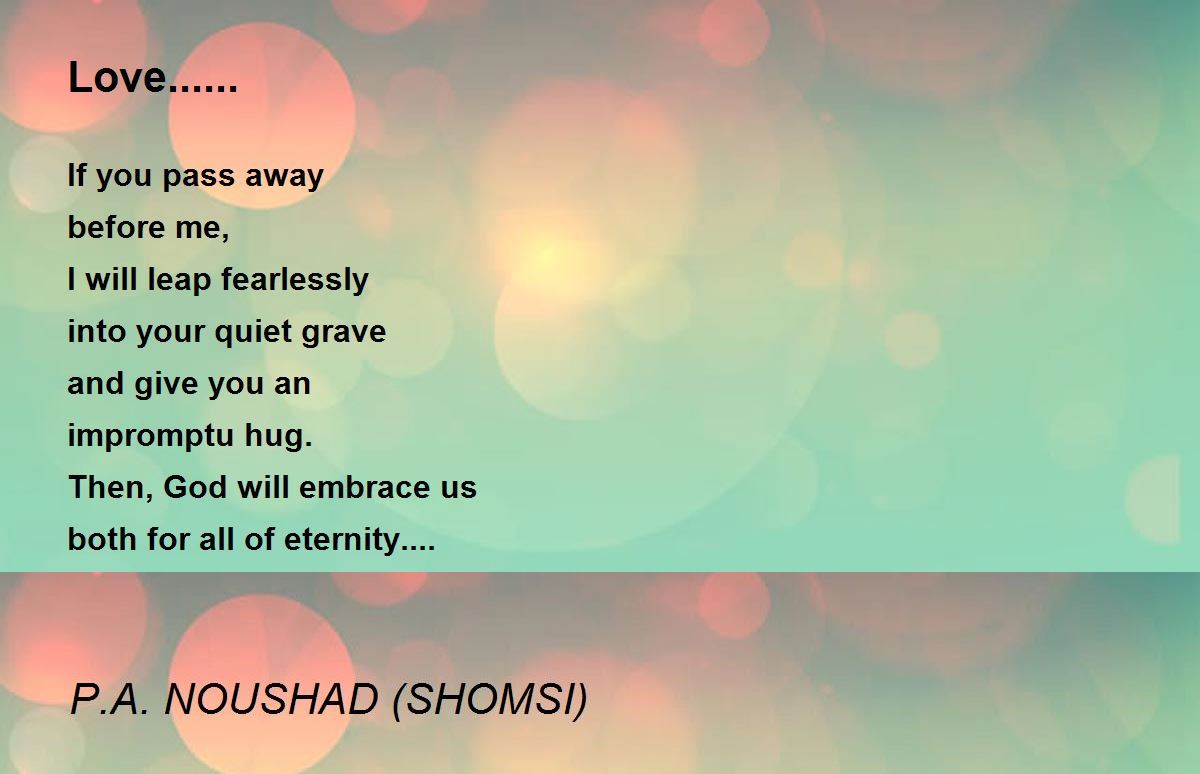 Love......

If you pass away
before me,
I will leap fearlessly
into your quiet grave
and give you an
impromptu hug.
Then, God will embrace us
both for all of eternity....

P.A. NOUSHAD (SHOMSI)